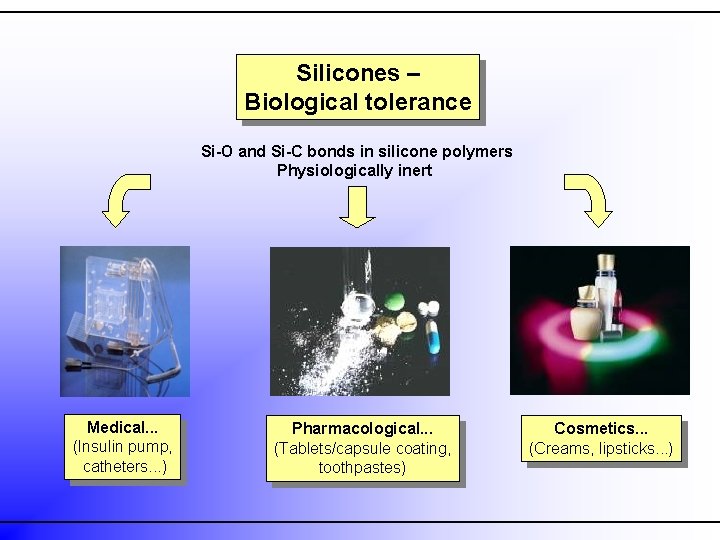 Silicones –
Biological tolerance

Si-O and Si-C bonds in silicone polymers
Physiologically inert

Medical...
(Insulin pump, catheters...)

Pharmacological...
(Tablets/capsule coating, toothpastes)

Cosmetics...
(Creams, lipsticks...)